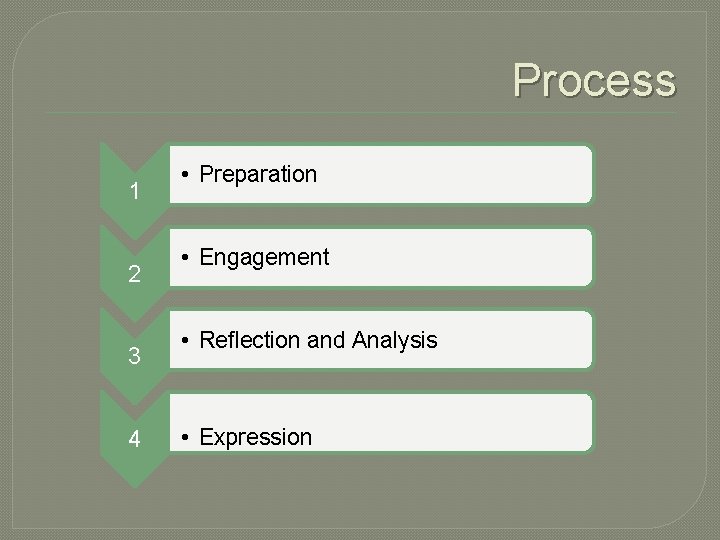 Process

1
• Preparation

2
• Engagement

3
• Reflection and Analysis

4
• Expression